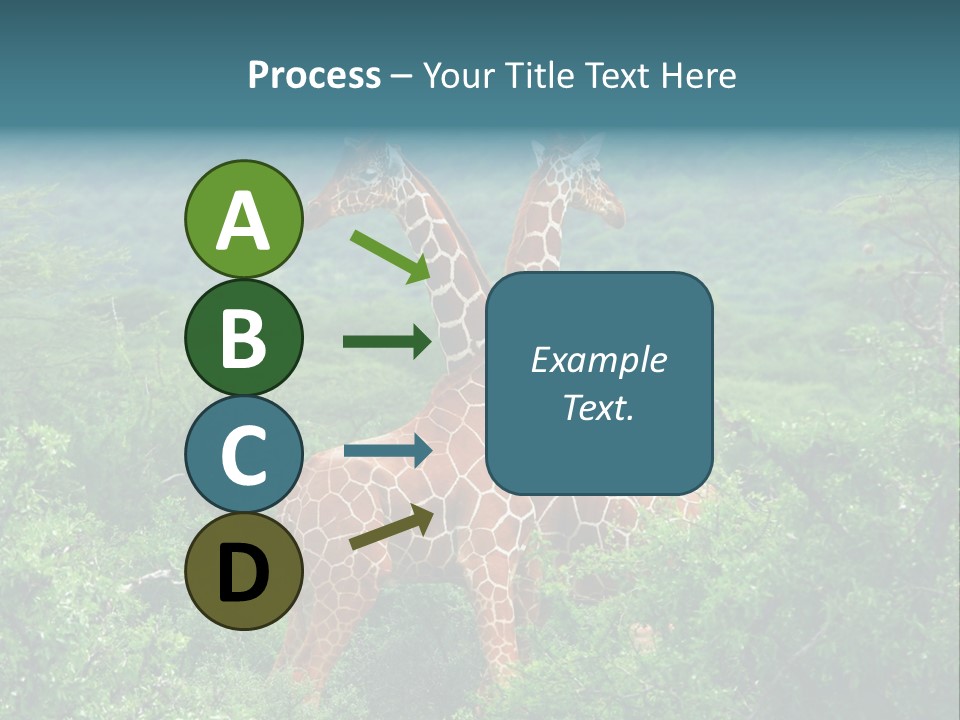 Process – Your Title Text Here

A

B

C

D

Example Text.